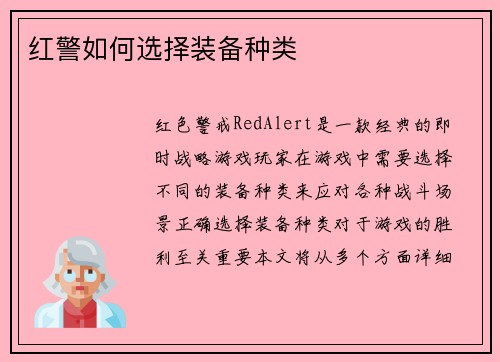 红警如何选择装备种类

红色警戒RedAlert是一款经典的即时战略游戏玩家在游戏中需要选择不同的装备种类来应对各种战斗场景正确选择装备种类对于游戏的胜利至关重要本文将从多个方面详细